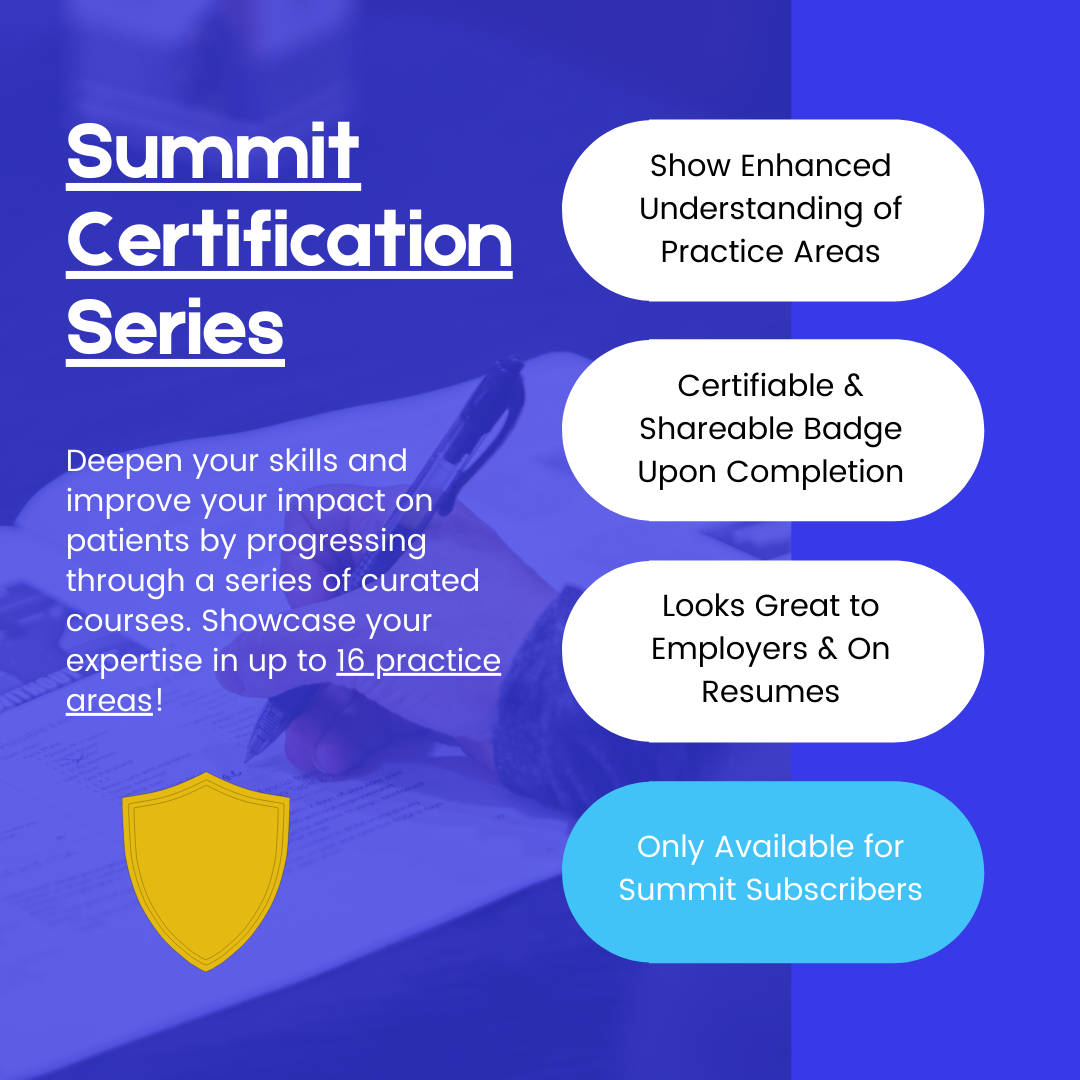 Summit Certification Series

Deepen your skills and improve your impact on patients by progressing through a series of curated courses. Showcase your expertise in up to 16 practice areas!

Show Enhanced Understanding of Practice Areas

Certifiable & Shareable Badge Upon Completion

Looks Great to Employers & On Resumes

Only Available for Summit Subscribers